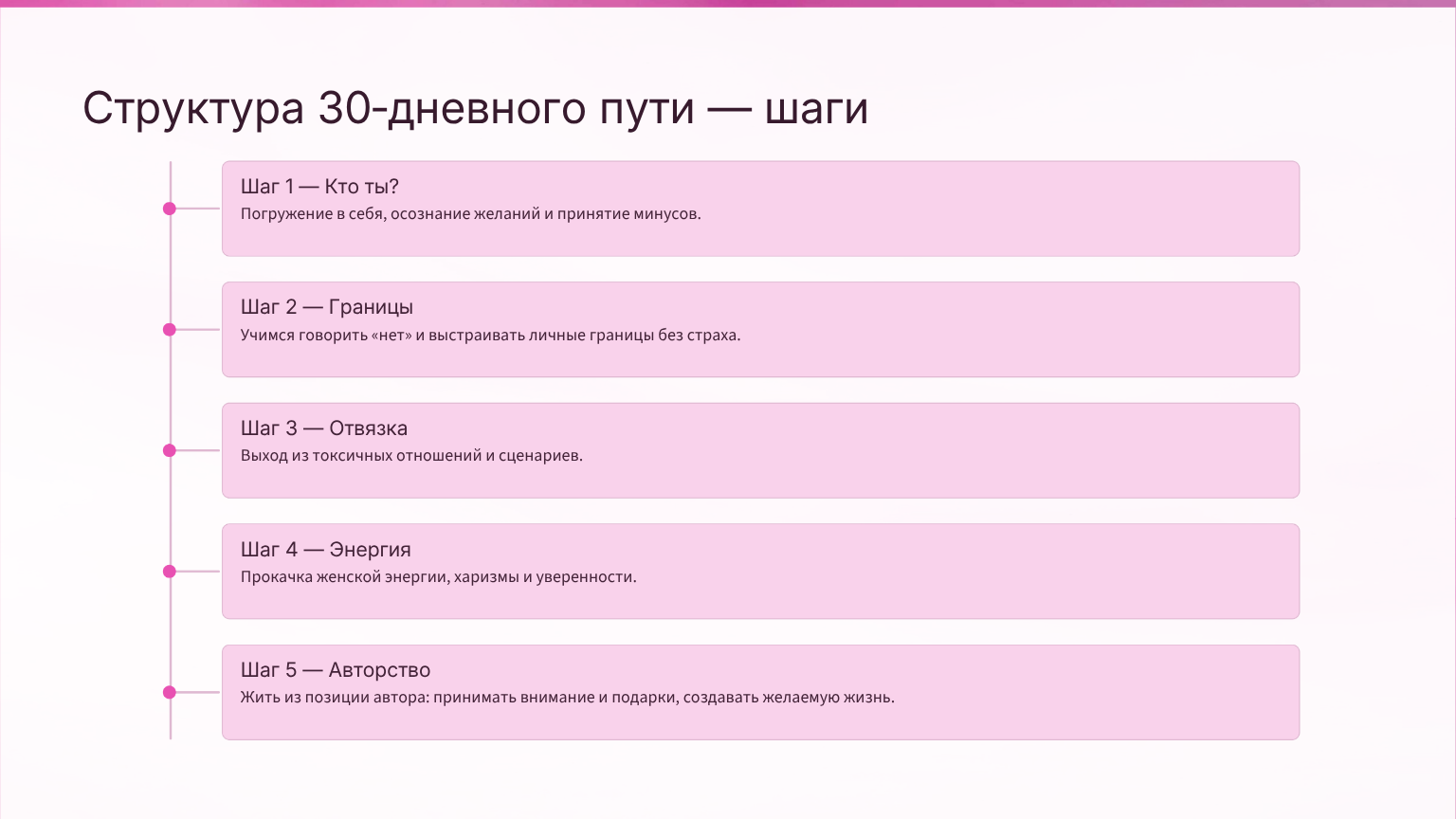 Структура 30-дневного пути — шаги

Шаг 1 — Кто ты?
Погружение в себя, осознание желаний и принятие минусов.

Шаг 2 — Границы
Учимся говорить «нет» и выстраивать личные границы без страха.

Шаг 3 — Отвязка
Выход из токсичных отношений и сценариев.

Шаг 4 — Энергия
Прокачка женской энергии, харизмы и уверенности.

Шаг 5 — Авторство
Жить из позиции автора: принимать внимание и подарки, создавать желаемую жизнь.